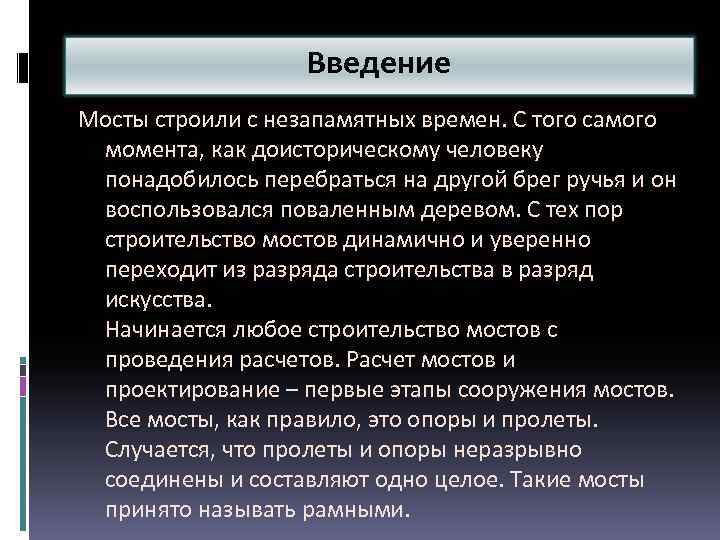 Введение

Мосты строили с незапамятных времен. С того самого момента, как доисторическому человеку понадобилось перебраться на другой брег ручья и он воспользовался поваленным деревом. С тех пор строительство мостов динамично и уверенно переходит из разряда строительства в разряд искусства.
Начинается любое строительство мостов с проведения расчетов. Расчет мостов и проектирование – первые этапы сооружения мостов. Все мосты, как правило, это опоры и пролеты. Случается, что пролеты и опоры неразрывно соединены и составляют одно целое. Такие мосты принято называть рамными.